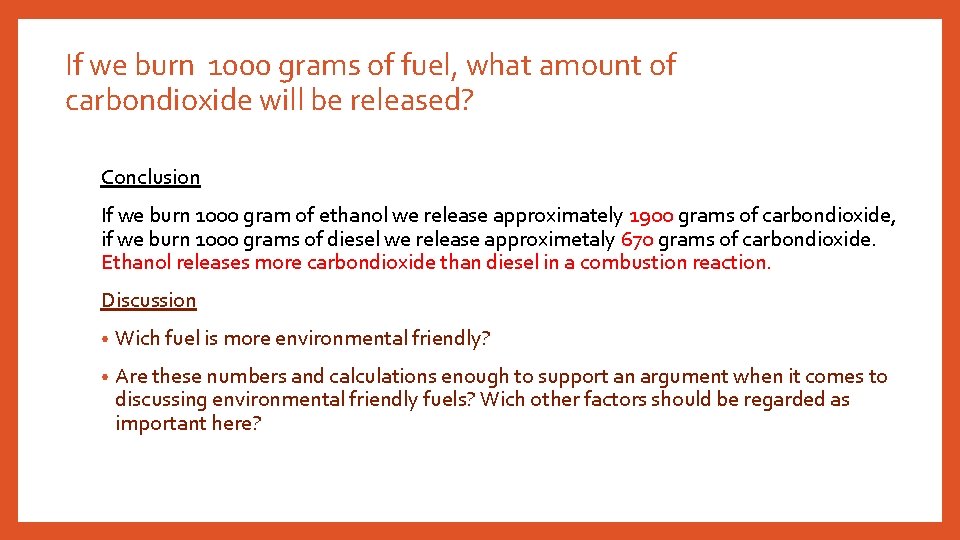 If we burn 1000 grams of fuel, what amount of carbondioxide will be released?

Conclusion

If we burn 1000 gram of ethanol we release approximately 1900 grams of carbondioxide, if we burn 1000 grams of diesel we release approximetaly 670 grams of carbondioxide. Ethanol releases more carbondioxide than diesel in a combustion reaction.

Discussion

• Wich fuel is more environmental friendly?

• Are these numbers and calculations enough to support an argument when it comes to discussing environmental friendly fuels? Wich other factors should be regarded as important here?